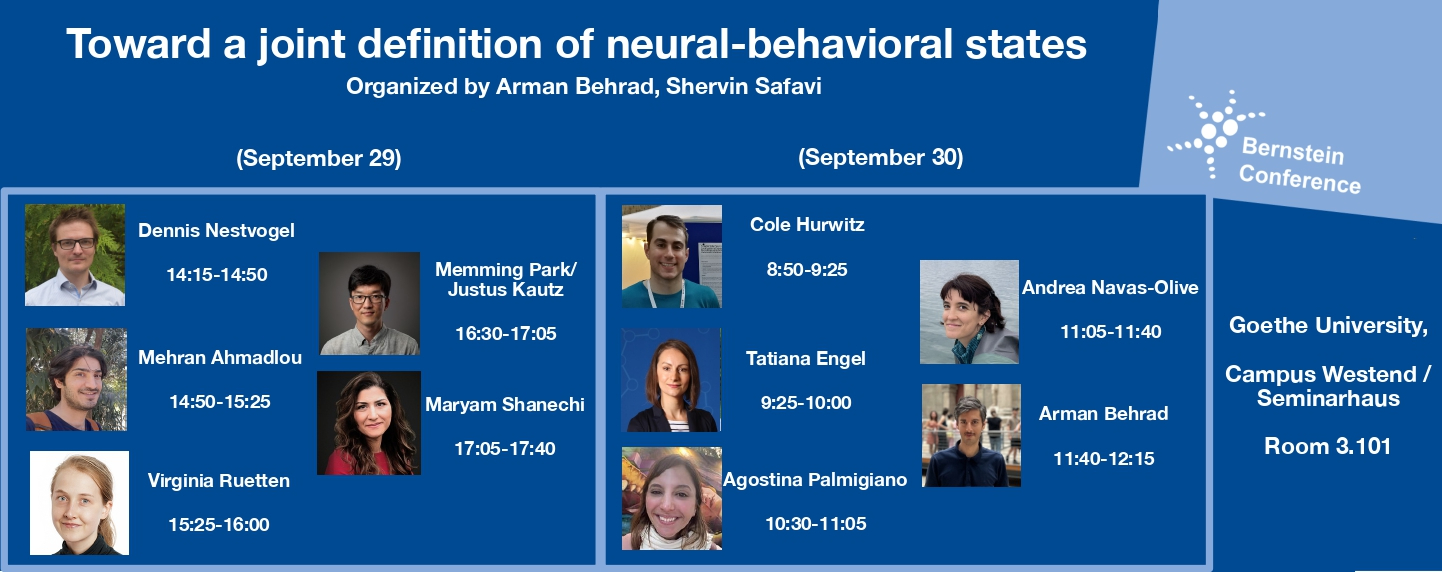 Toward a joint definition of neural-behavioral states
Organized by Arman Behrad, Shervin Safavi

Bernstein Conference

(September 29)

Dennis Nestvogel
14:15-14:50

Mehran Ahmadlou
14:50-15:25

Virginia Ruetten
15:25-16:00

Memming Park/ Justus Kautz
16:30-17:05

Maryam Shanechi
17:05-17:40

(September 30)

Cole Hurwitz
8:50-9:25

Tatiana Engel
9:25-10:00

Agostina Palmigiano
10:30-11:05

Andrea Navas-Olive
11:05-11:40

Arman Behrad
11:40-12:15

Goethe University,

Campus Westend / Seminarhaus

Room 3.101